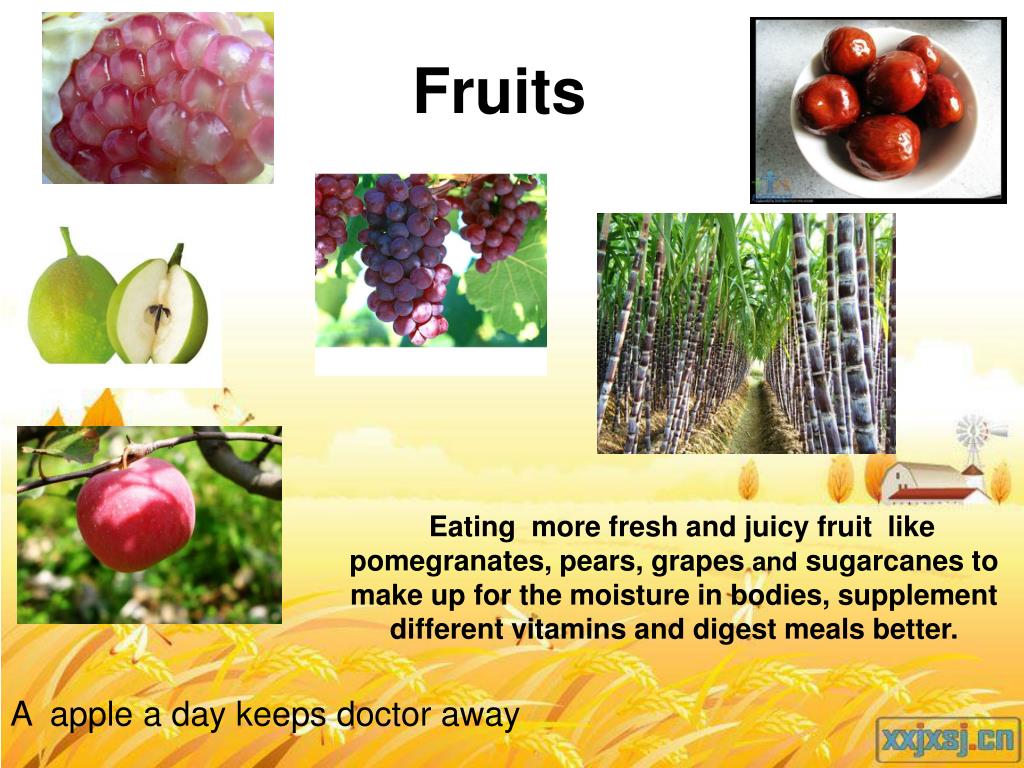 Fruits

Eating more fresh and juicy fruit like pomegranates, pears, grapes and sugarcanes to make up for the moisture in bodies, supplement different vitamins and digest meals better.

A apple a day keeps doctor away

xxjxsj.cn